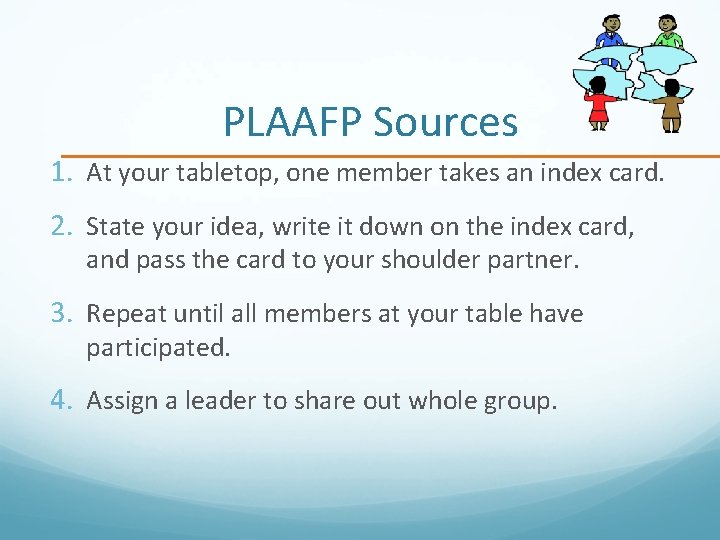 PLAAFP Sources

1. At your tabletop, one member takes an index card.

2. State your idea, write it down on the index card, and pass the card to your shoulder partner.

3. Repeat until all members at your table have participated.

4. Assign a leader to share out whole group.